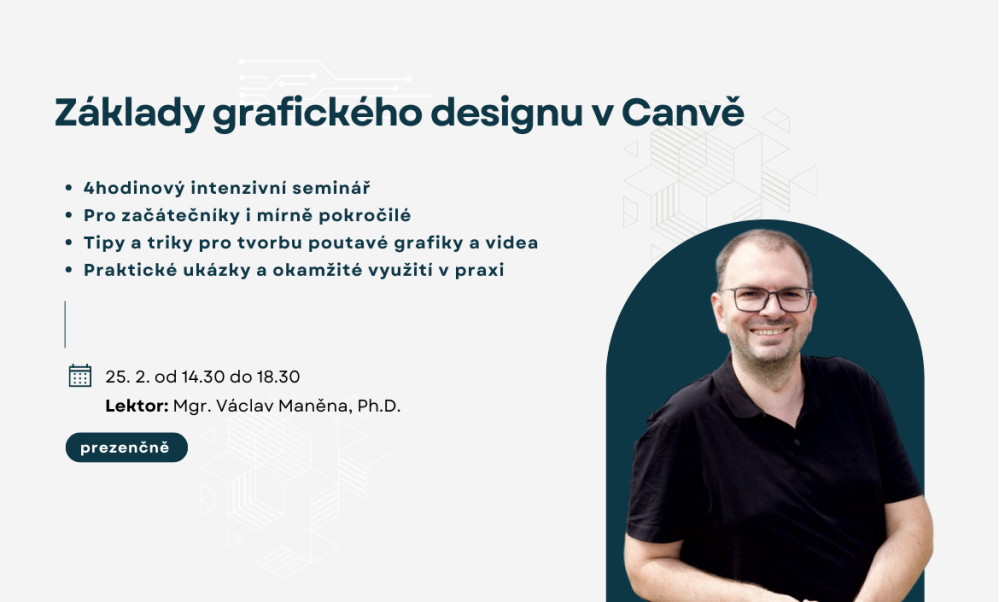 Základy grafického designu v Canvě

• 4hodinový intenzivní seminář
• Pro začátečníky i mírně pokročilé
• Tipy a triky pro tvorbu poutavé grafiky a videa
• Praktické ukázky a okamžité využití v praxi

25. 2. od 14.30 do 18.30
Lektor: Mgr. Václav Maněna, Ph.D.

prezenčně